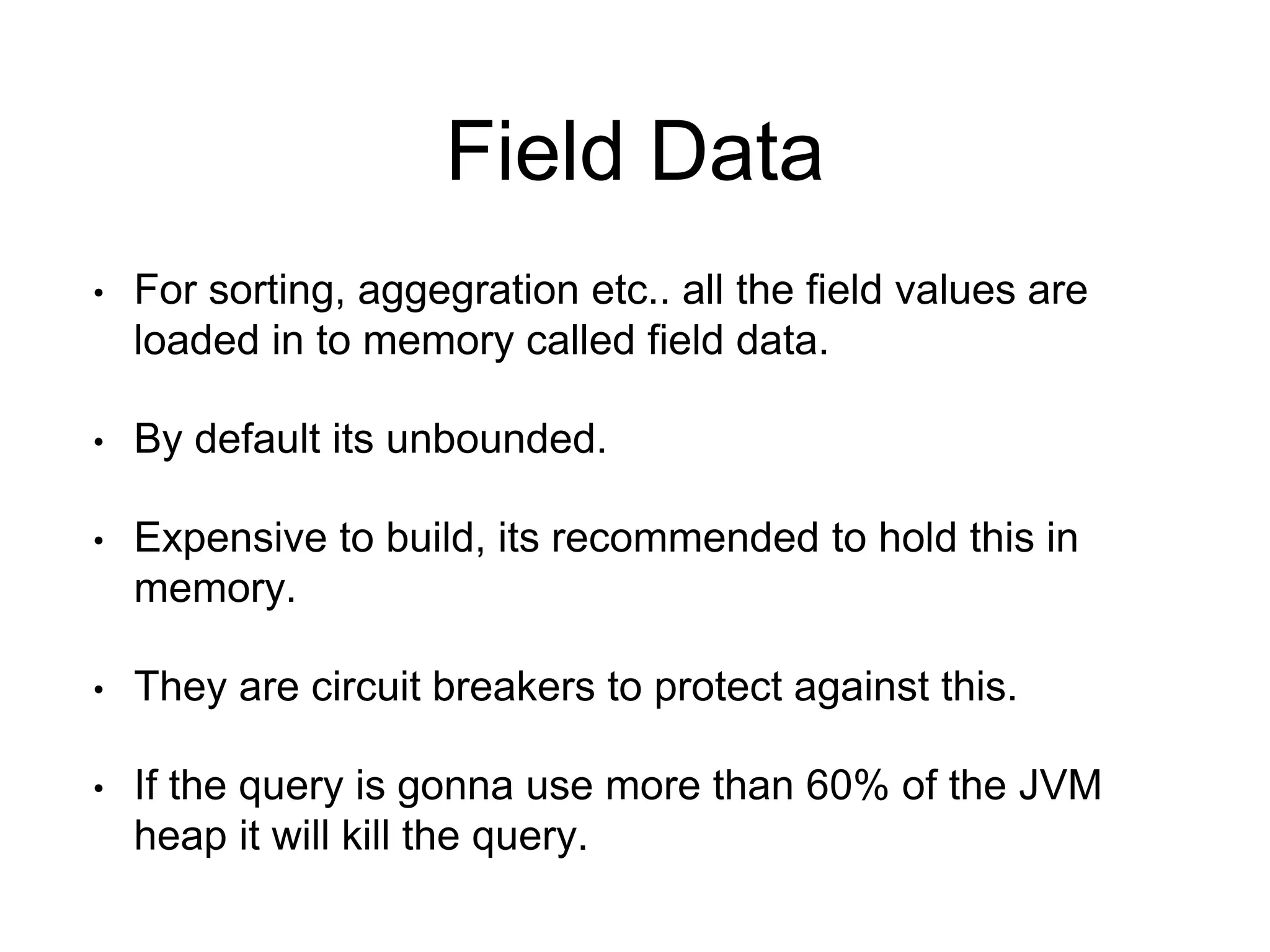 Field Data

• For sorting, aggegration etc.. all the field values are loaded in to memory called field data.

• By default its unbounded.

• Expensive to build, its recommended to hold this in memory.

• They are circuit breakers to protect against this.

• If the query is gonna use more than 60% of the JVM heap it will kill the query.